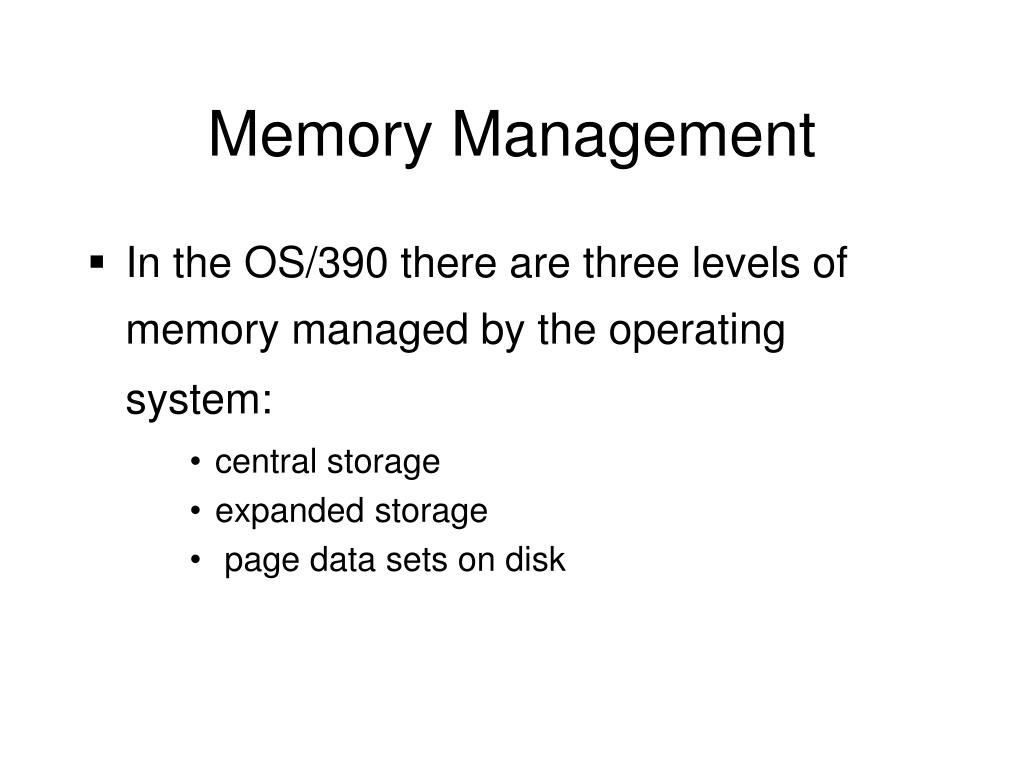 Memory Management

▪ In the OS/390 there are three levels of memory managed by the operating system:

• central storage
• expanded storage
• page data sets on disk